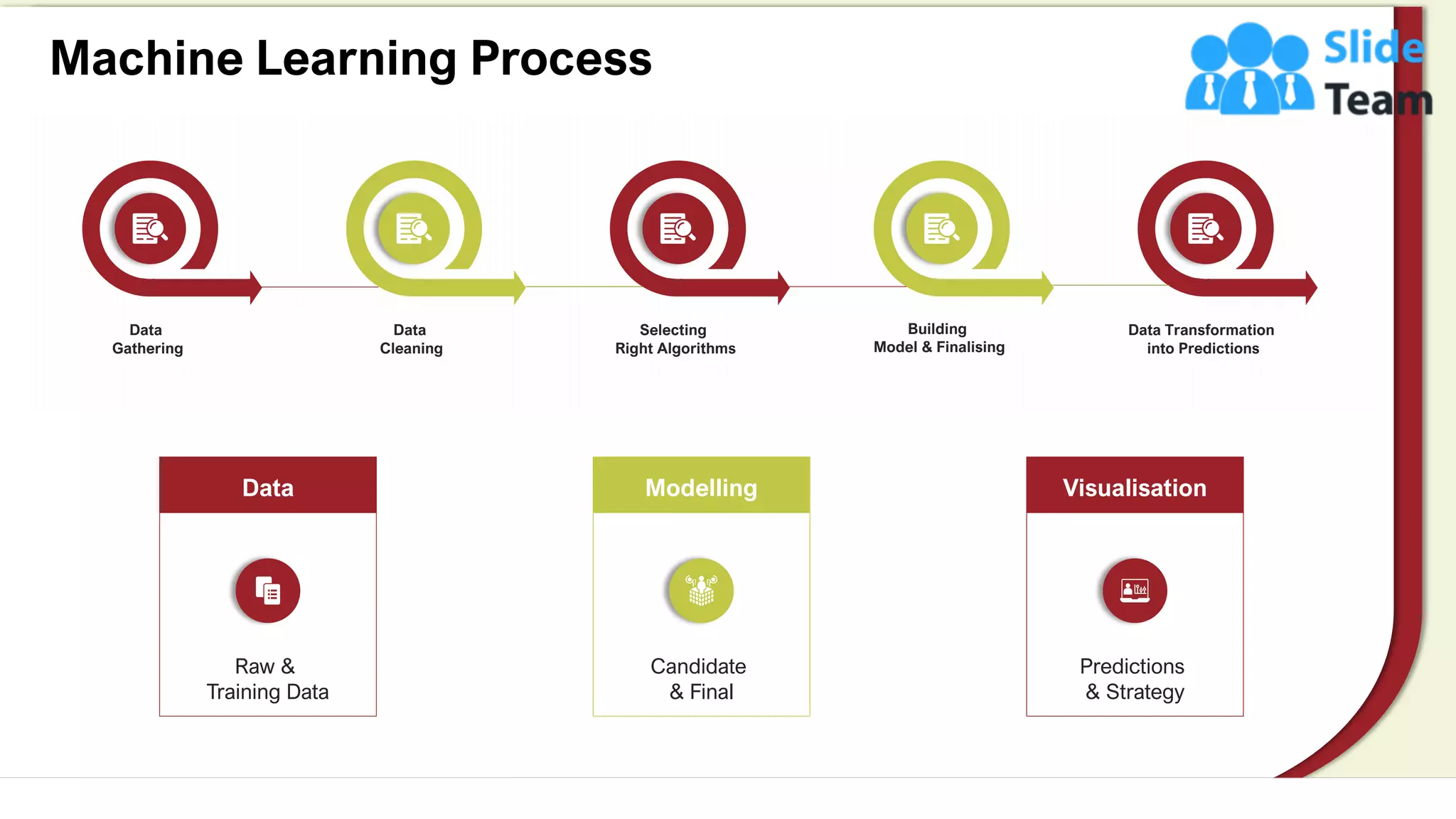 Machine Learning Process

Slide Team

Data Gathering

Data Cleaning

Selecting Right Algorithms

Building Model & Finalising

Data Transformation into Predictions

Data

Raw & Training Data

Modelling

Candidate & Final

Visualisation

Predictions & Strategy